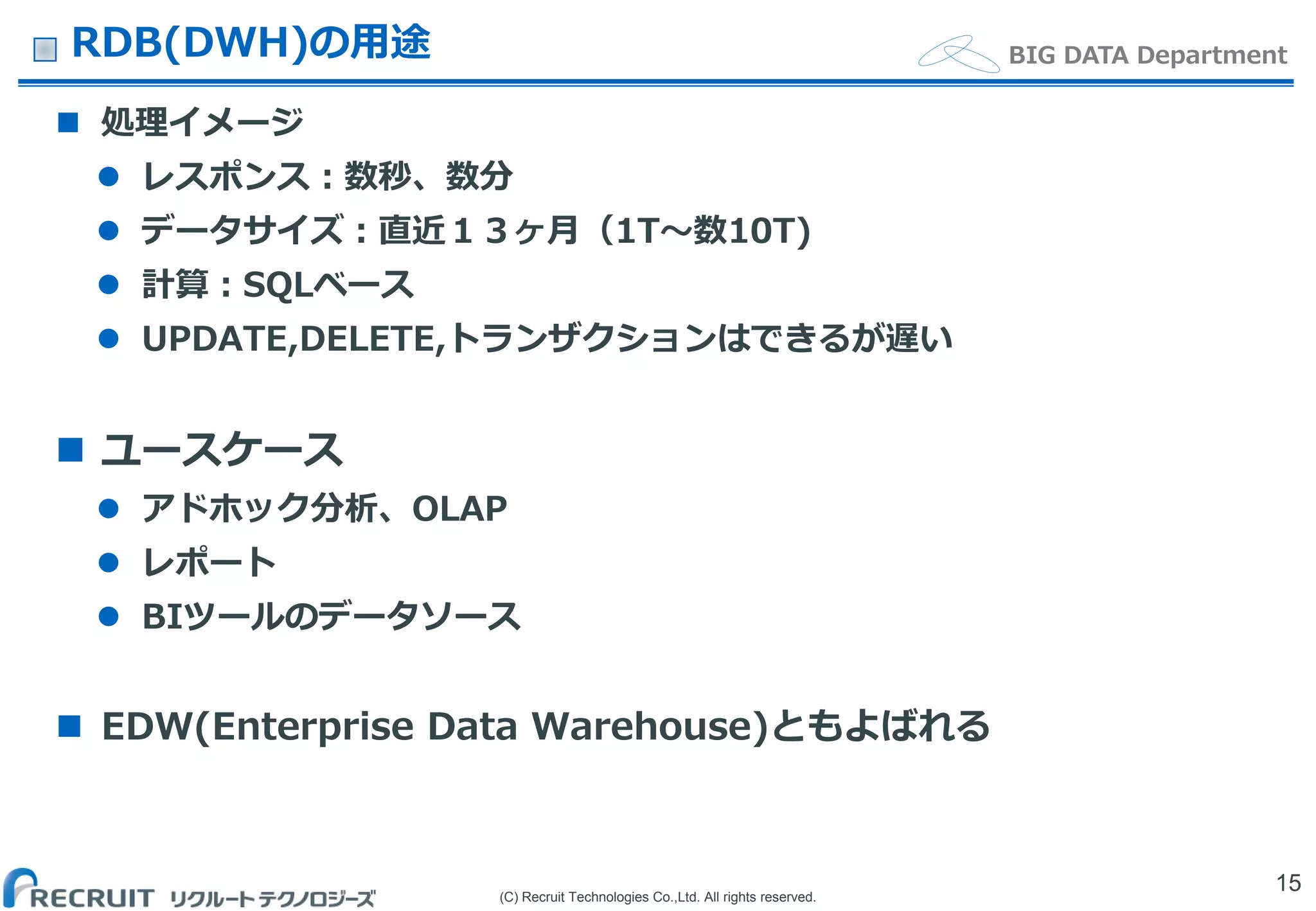 RDB(DWH)の用途

BIG DATA Department

■ 処理イメージ
● レスポンス：数秒、数分
● データサイズ：直近１３ヶ月（1T～数10T)
● 計算：SQLベース
● UPDATE,DELETE,トランザクションはできるが遅い

■ ユースケース
● アドホック分析、OLAP
● レポート
● BIツールのデータソース

■ EDW(Enterprise Data Warehouse)ともよばれる

RECRUIT リクルートテクノロジーズ

(C) Recruit Technologies Co.,Ltd. All rights reserved.

15